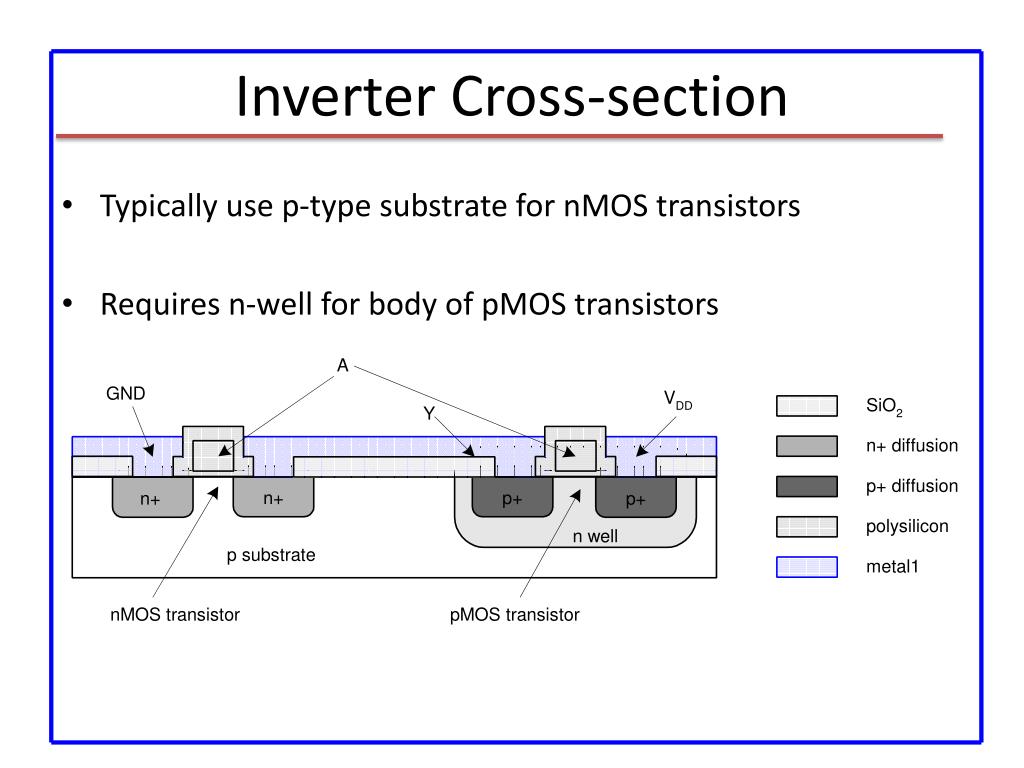 Inverter Cross-section

• Typically use p-type substrate for nMOS transistors

• Requires n-well for body of pMOS transistors

A
GND
Y
$V_{DD}$
n+
n+
p+
p+
n well
p substrate
nMOS transistor
pMOS transistor

$SiO_2$
n+ diffusion
p+ diffusion
polysilicon
metal1